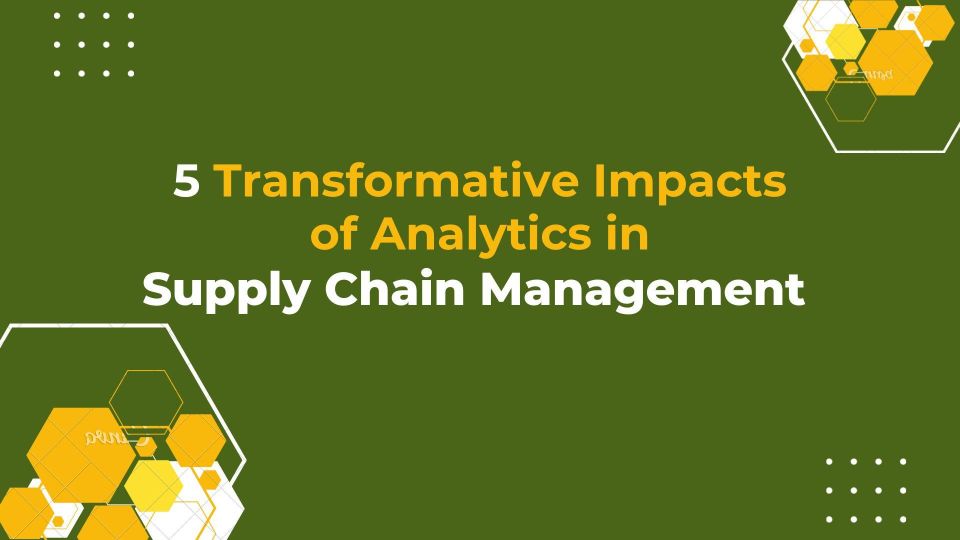 5 Transformative Impacts of Analytics in Supply Chain Management